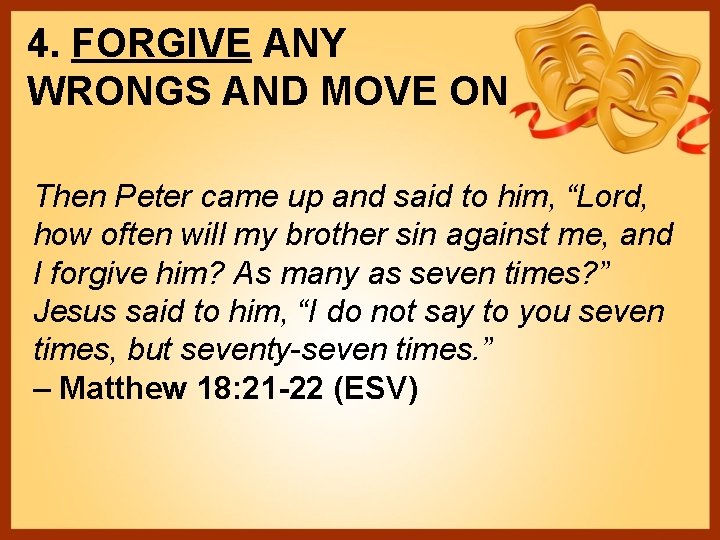 4. FORGIVE ANY WRONGS AND MOVE ON

Then Peter came up and said to him, “Lord, how often will my brother sin against me, and I forgive him? As many as seven times?” Jesus said to him, “I do not say to you seven times, but seventy-seven times.”
– Matthew 18:21-22 (ESV)